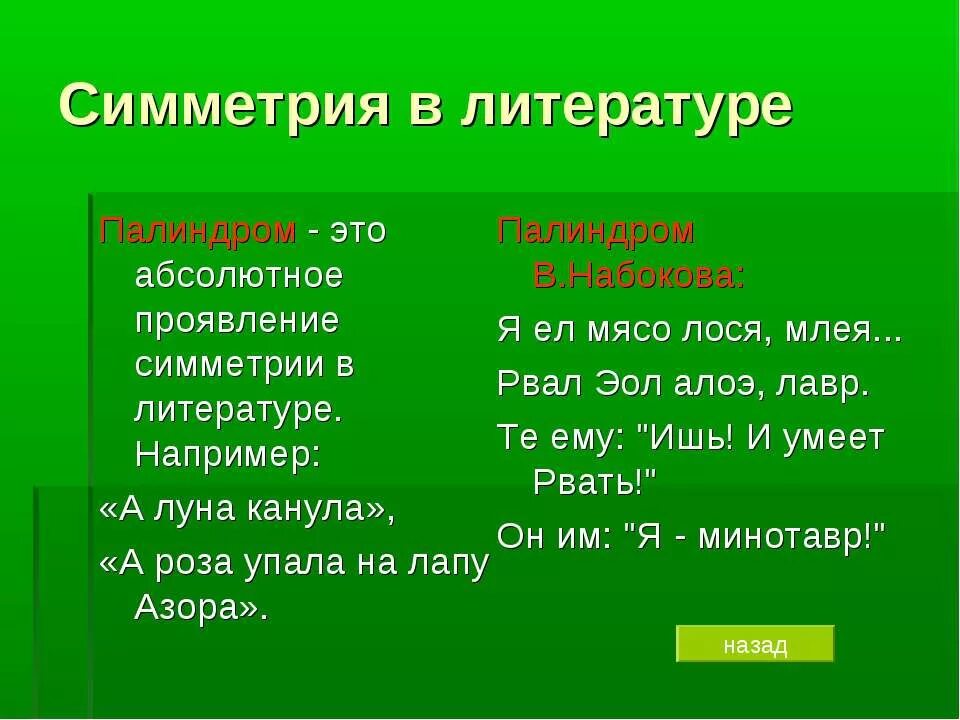 Симметрия в литературе

Палиндром - это абсолютное проявление симметрии в литературе. Например:

«А луна канула»,

«А роза упала на лапу Азора».

Палиндром В.Набокова:

Я ел мясо лося, млея...

Рвал Эол алоэ, лавр.

Те ему: "Ишь! И умеет Рвать!"

Он им: "Я - минотавр!"

назад